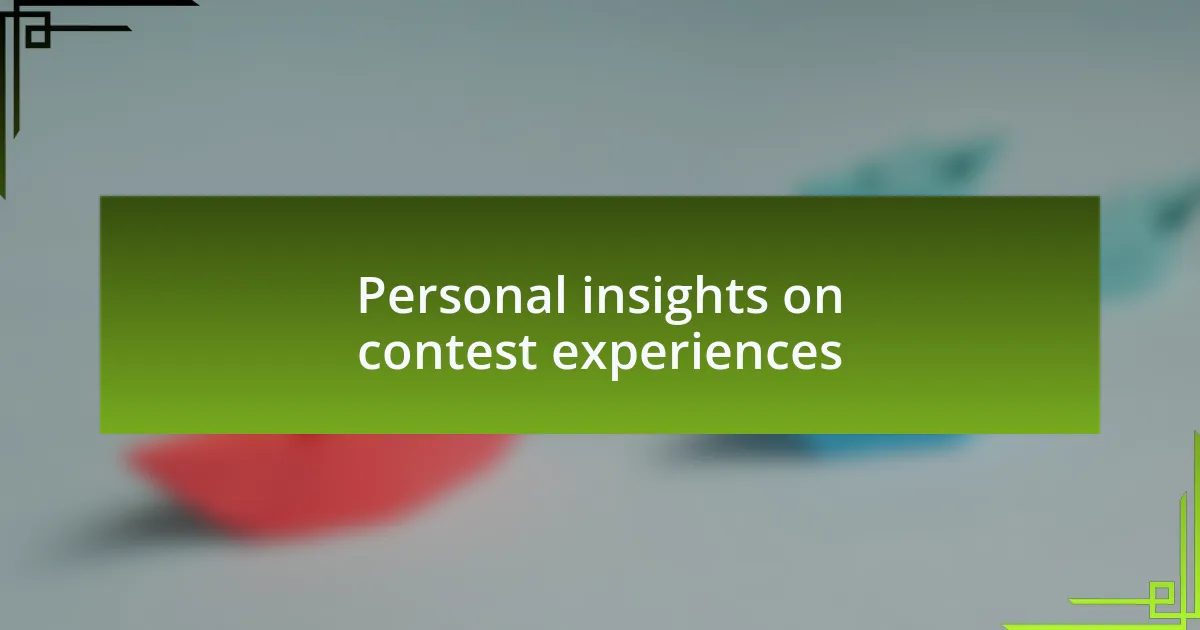 Personal insights on contest experiences